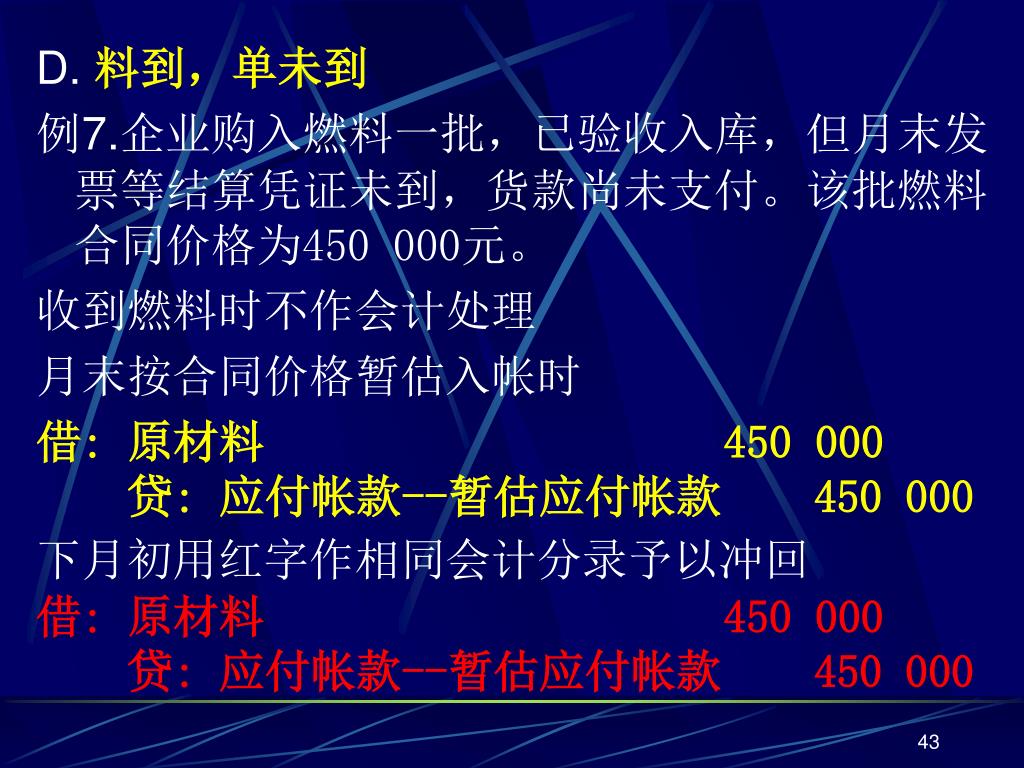 D. 料到，单未到

例7.企业购入燃料一批，已验收入库，但月末发票等结算凭证未到，货款尚未支付。该批燃料合同价格为450 000元。

收到燃料时不作会计处理

月末按合同价格暂估入帐时

借: 原材料 450 000
贷: 应付帐款--暂估应付帐款 450 000

下月初用红字作相同会计分录予以冲回

借: 原材料 450 000
贷: 应付帐款--暂估应付帐款 450 000

43